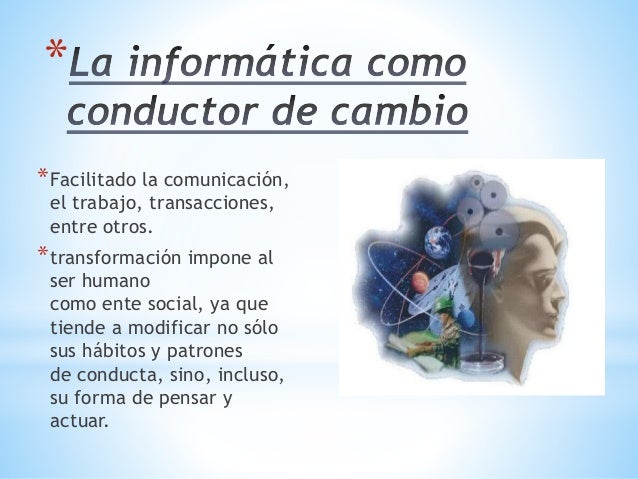 *La informática como conductor de cambio

*Facilitado la comunicación, el trabajo, transacciones, entre otros.

*transformación impone al ser humano
como ente social, ya que tiende a modificar no sólo sus hábitos y patrones
de conducta, sino, incluso, su forma de pensar y actuar.